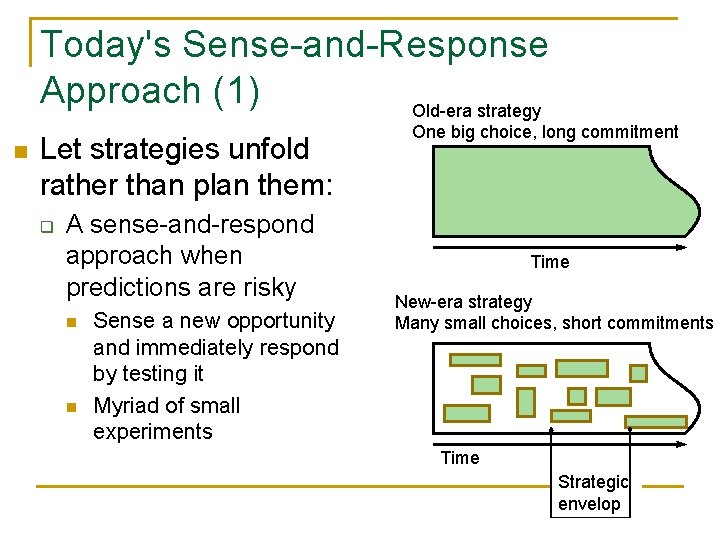 Today's Sense-and-Response Approach (1)

Let strategies unfold rather than plan them:

A sense-and-respond approach when predictions are risky

Sense a new opportunity and immediately respond by testing it

Myriad of small experiments

Old-era strategy
One big choice, long commitment

Time

New-era strategy
Many small choices, short commitments

Time

Strategic envelop